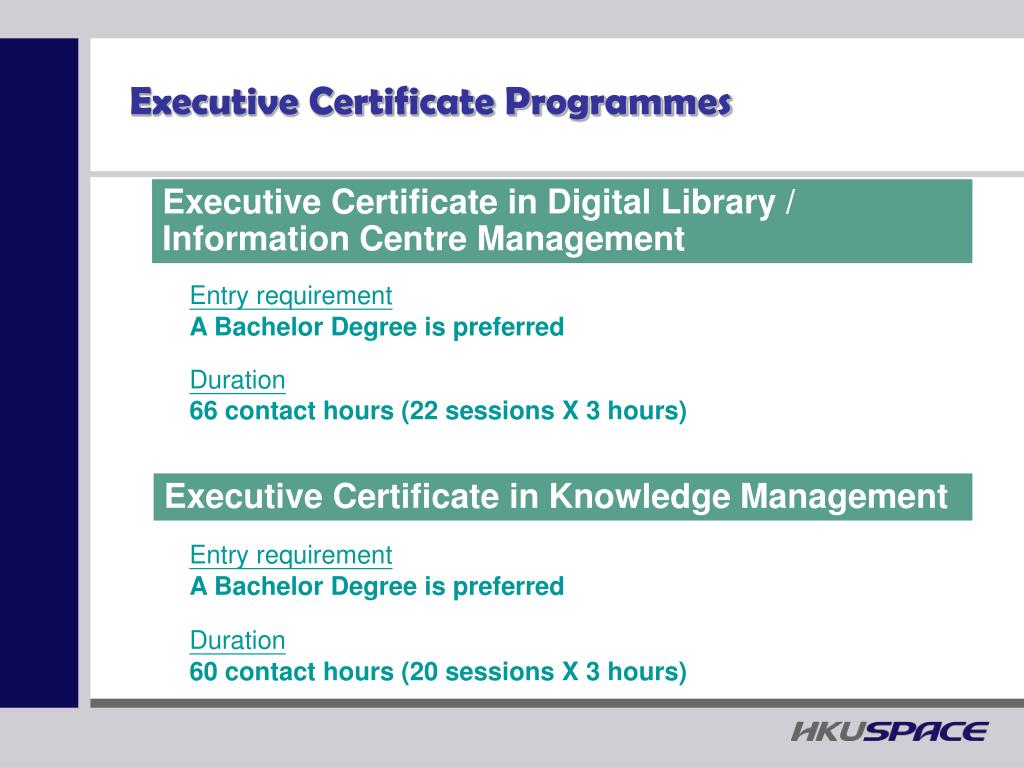 Executive Certificate Programmes

Executive Certificate in Digital Library / Information Centre Management

Entry requirement
A Bachelor Degree is preferred

Duration
66 contact hours (22 sessions X 3 hours)

Executive Certificate in Knowledge Management

Entry requirement
A Bachelor Degree is preferred

Duration
60 contact hours (20 sessions X 3 hours)

HKUSPACE